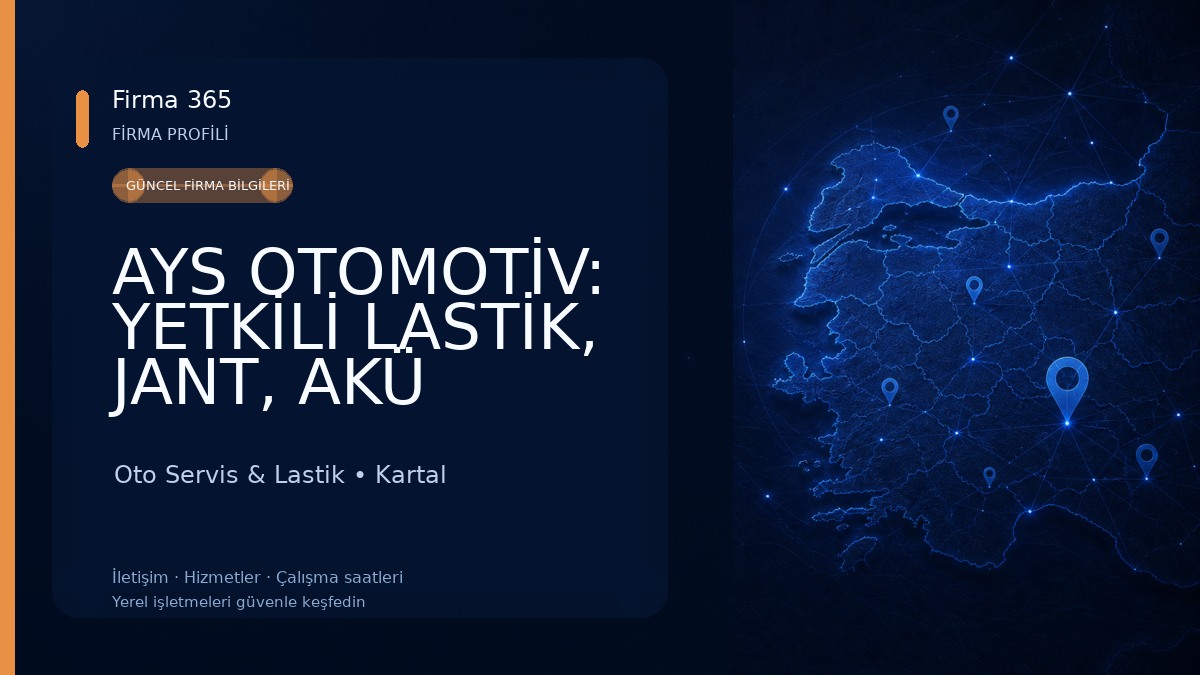 Firma 365
FİRMA PROFİLİ

GÜNCEL FİRMA BİLGİLERİ

AYS OTOMOTİV: YETKİLİ LASTİK, JANT, AKÜ

Oto Servis & Lastik • Kartal

İletişim · Hizmetler · Çalışma saatleri
Yerel işletmeleri güvenle keşfedin